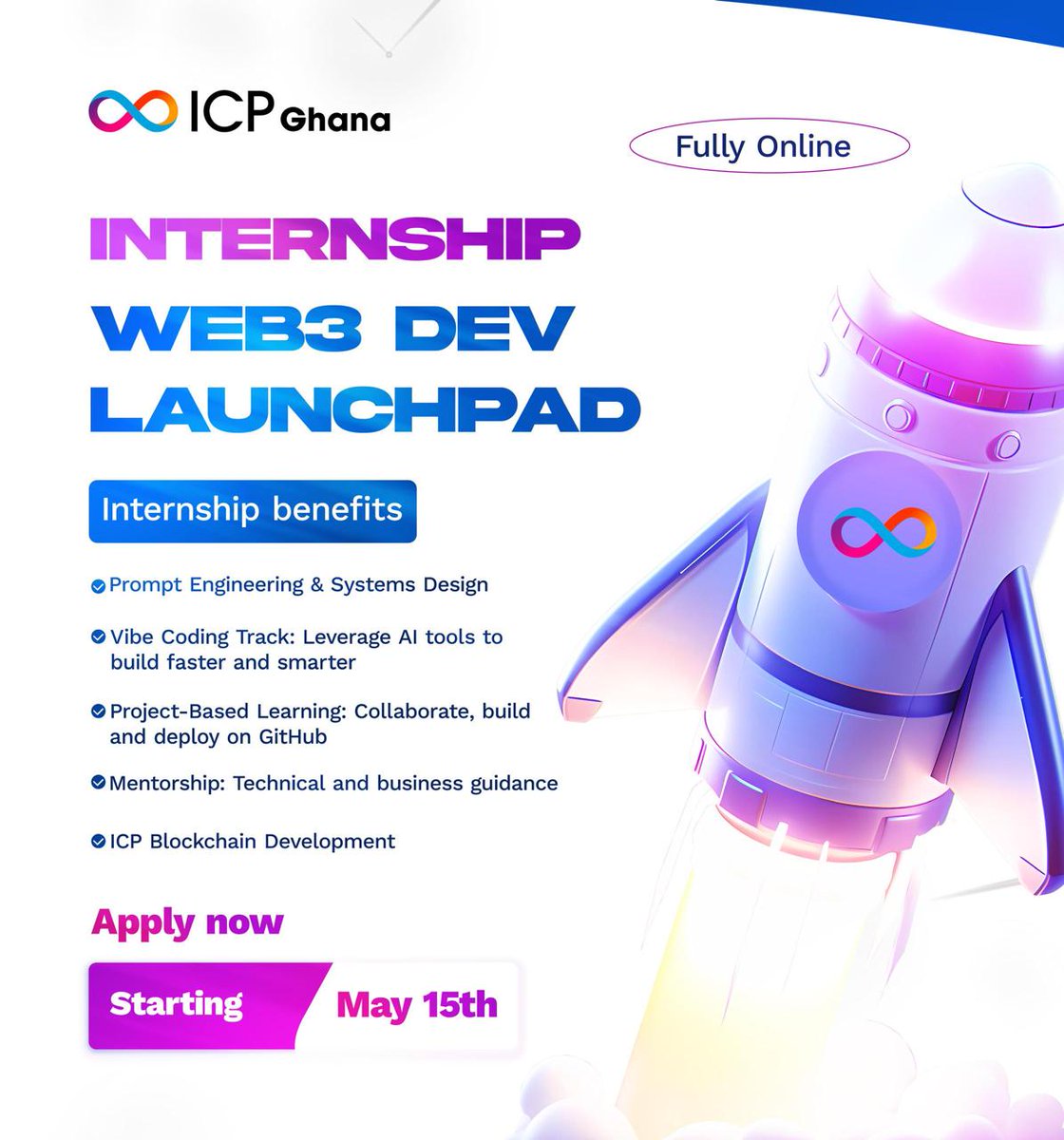 ICP Ghana

Fully Online

INTERNSHIP
WEB3 DEV
LAUNCHPAD

Internship benefits

Prompt Engineering & Systems Design

Vibe Coding Track: Leverage AI tools to build faster and smarter

Project-Based Learning: Collaborate, build and deploy on GitHub

Mentorship: Technical and business guidance

ICP Blockchain Development

Apply now

Starting May 15th